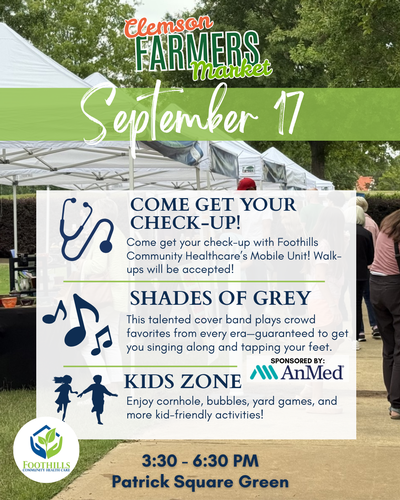 Clemson FARMERS Market

September 17

COME GET YOUR CHECK-UP!

Come get your check-up with Foothills Community Healthcare's Mobile Unit! Walk-ups will be accepted!

SHADES OF GREY

This talented cover band plays crowd favorites from every era—guaranteed to get you singing along and tapping your feet.

SPONSORED BY: AnMed

KIDS ZONE

Enjoy cornhole, bubbles, yard games, and more kid-friendly activities!

FOOTHILLS COMMUNITY HEALTH CARE

3:30 - 6:30 PM
Patrick Square Green